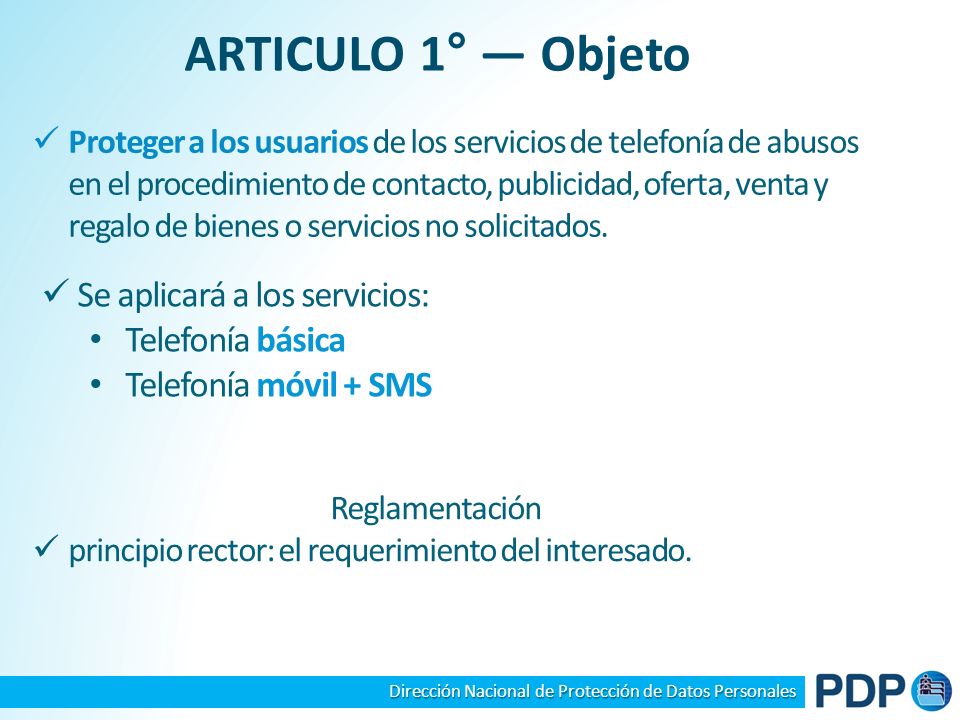 ARTICULO 1° — Objeto

✓ Proteger a los usuarios de los servicios de telefonía de abusos en el procedimiento de contacto, publicidad, oferta, venta y regalo de bienes o servicios no solicitados.

✓ Se aplicará a los servicios:
• Telefonía básica
• Telefonía móvil + SMS

Reglamentación
✓ principio rector: el requerimiento del interesado.

Dirección Nacional de Protección de Datos Personales
PDP